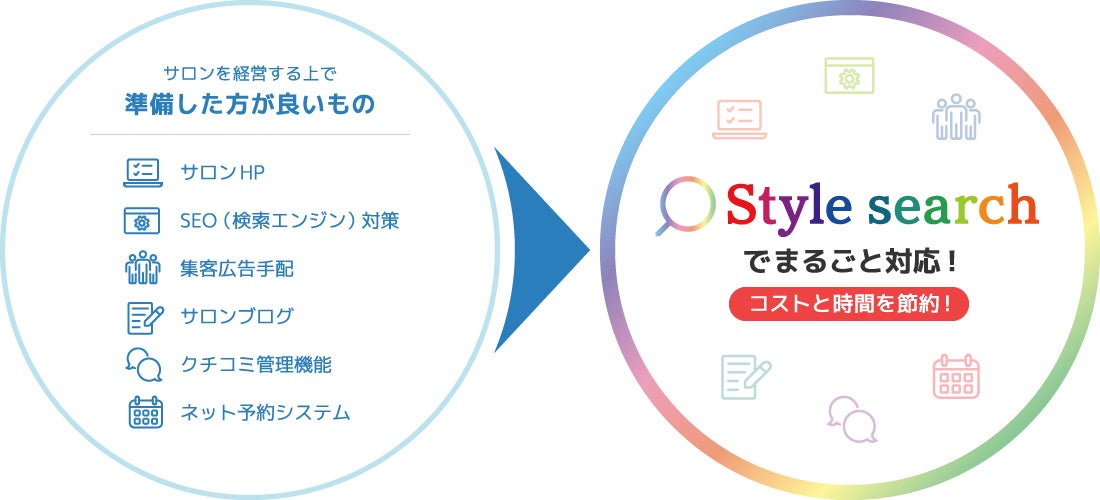 サロンを経営する上で
準備した方が良いもの

サロンHP
SEO（検索エンジン）対策
集客広告手配
サロンブログ
クチコミ管理機能
ネット予約システム

Style search
でまるごと対応！
コストと時間を節約！